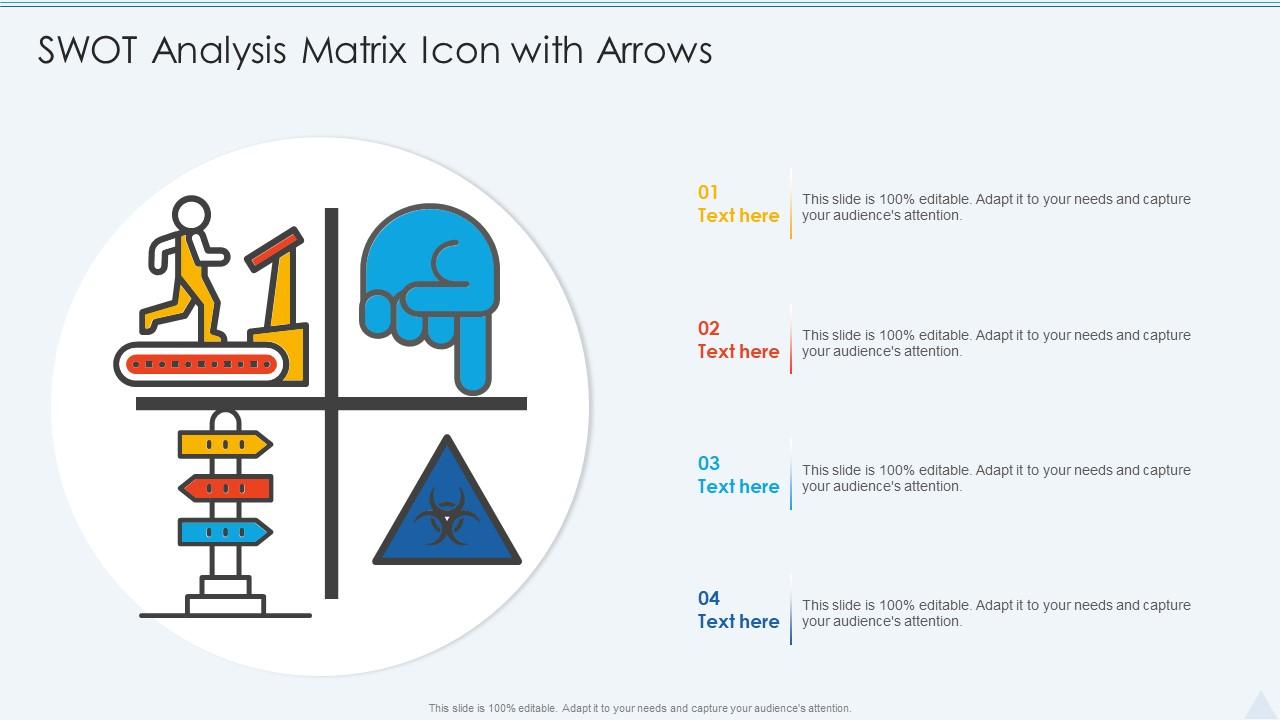 SWOT Analysis Matrix Icon with Arrows

01
Text here

This slide is 100% editable. Adapt it to your needs and capture your audience's attention.

02
Text here

This slide is 100% editable. Adapt it to your needs and capture your audience's attention.

03
Text here

This slide is 100% editable. Adapt it to your needs and capture your audience's attention.

04
Text here

This slide is 100% editable. Adapt it to your needs and capture your audience's attention.

This slide is 100% editable. Adapt it to your needs and capture your audience's attention.